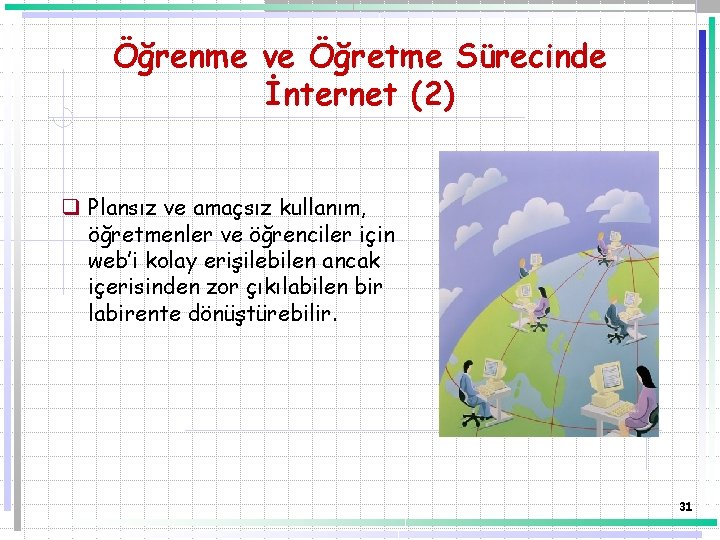 Öğrenme ve Öğretme Sürecinde İnternet (2)

❑ Plansız ve amaçsız kullanım, öğretmenler ve öğrenciler için web'i kolay erişilebilen ancak içerisinden zor çıkılabilen bir labirente dönüştürebilir.

31